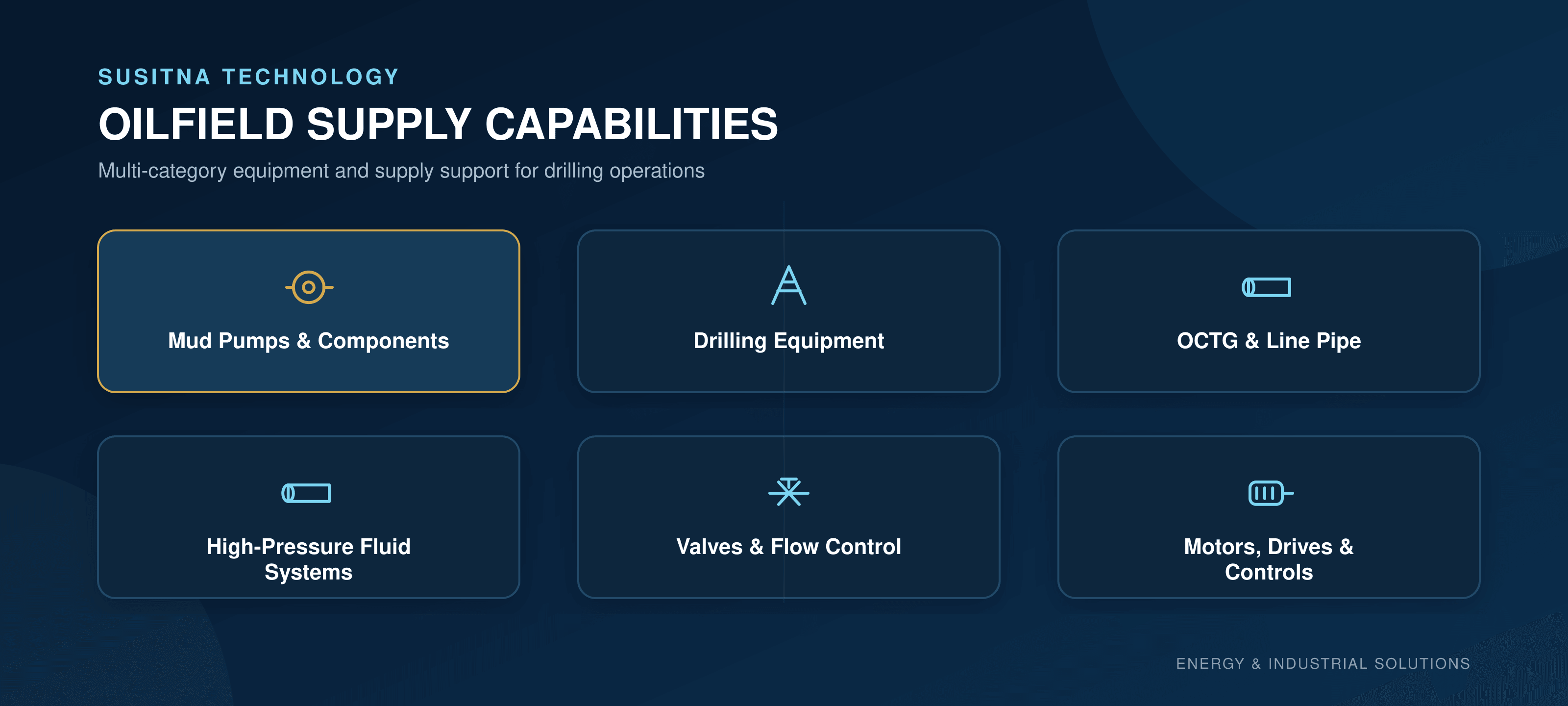 SUSITNA TECHNOLOGY

OILFIELD SUPPLY CAPABILITIES

Multi-category equipment and supply support for drilling operations

Mud Pumps & Components

Drilling Equipment

OCTG & Line Pipe

High-Pressure Fluid Systems

Valves & Flow Control

Motors, Drives & Controls

ENERGY & INDUSTRIAL SOLUTIONS